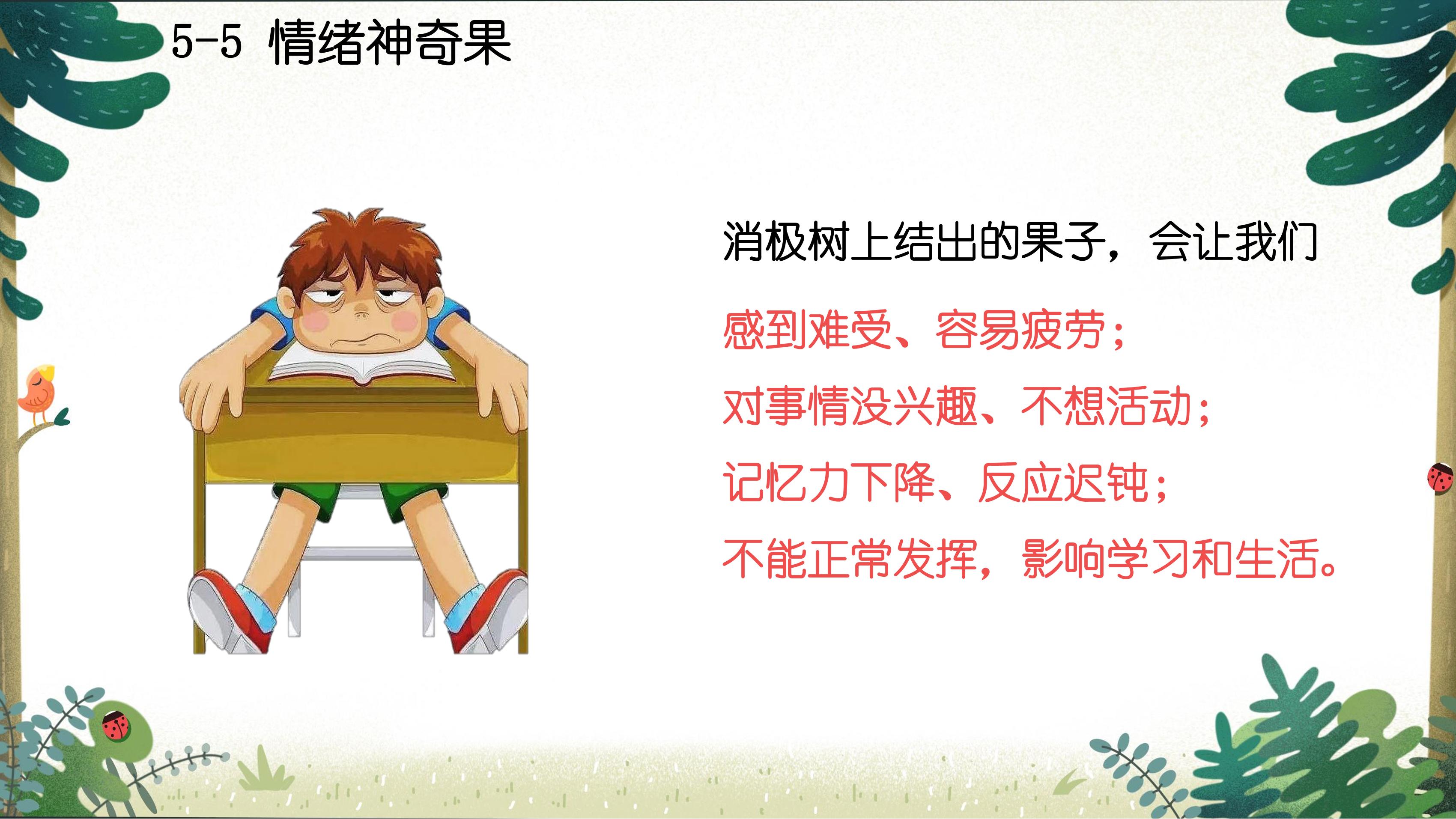 5-5 情绪神奇果

消极树上结出的果子，会让我们

感到难受、容易疲劳；

对事情没兴趣、不想活动；

记忆力下降、反应迟钝；

不能正常发挥，影响学习和生活。